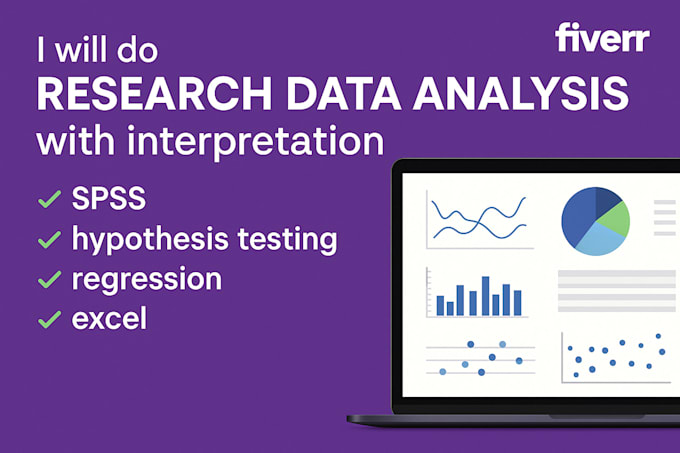 fiverr

I will do
RESEARCH DATA ANALYSIS
with interpretation

✓ SPSS
✓ hypothesis testing
✓ regression
✓ excel